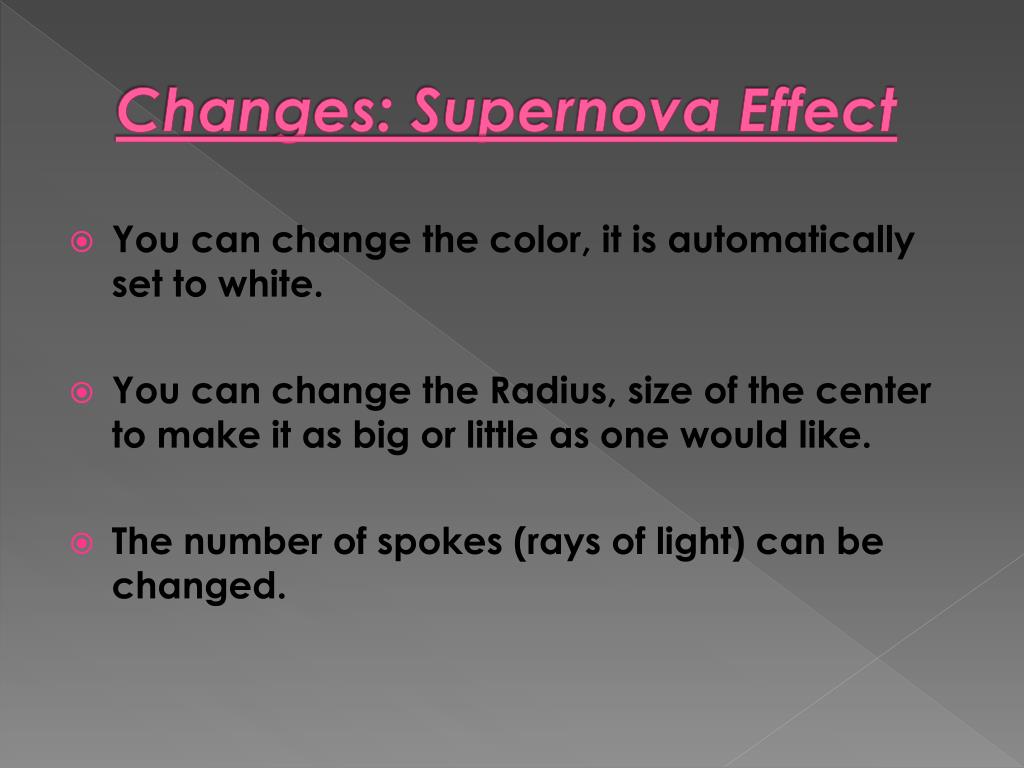 Changes: Supernova Effect

You can change the color, it is automatically set to white.

You can change the Radius, size of the center to make it as big or little as one would like.

The number of spokes (rays of light) can be changed.